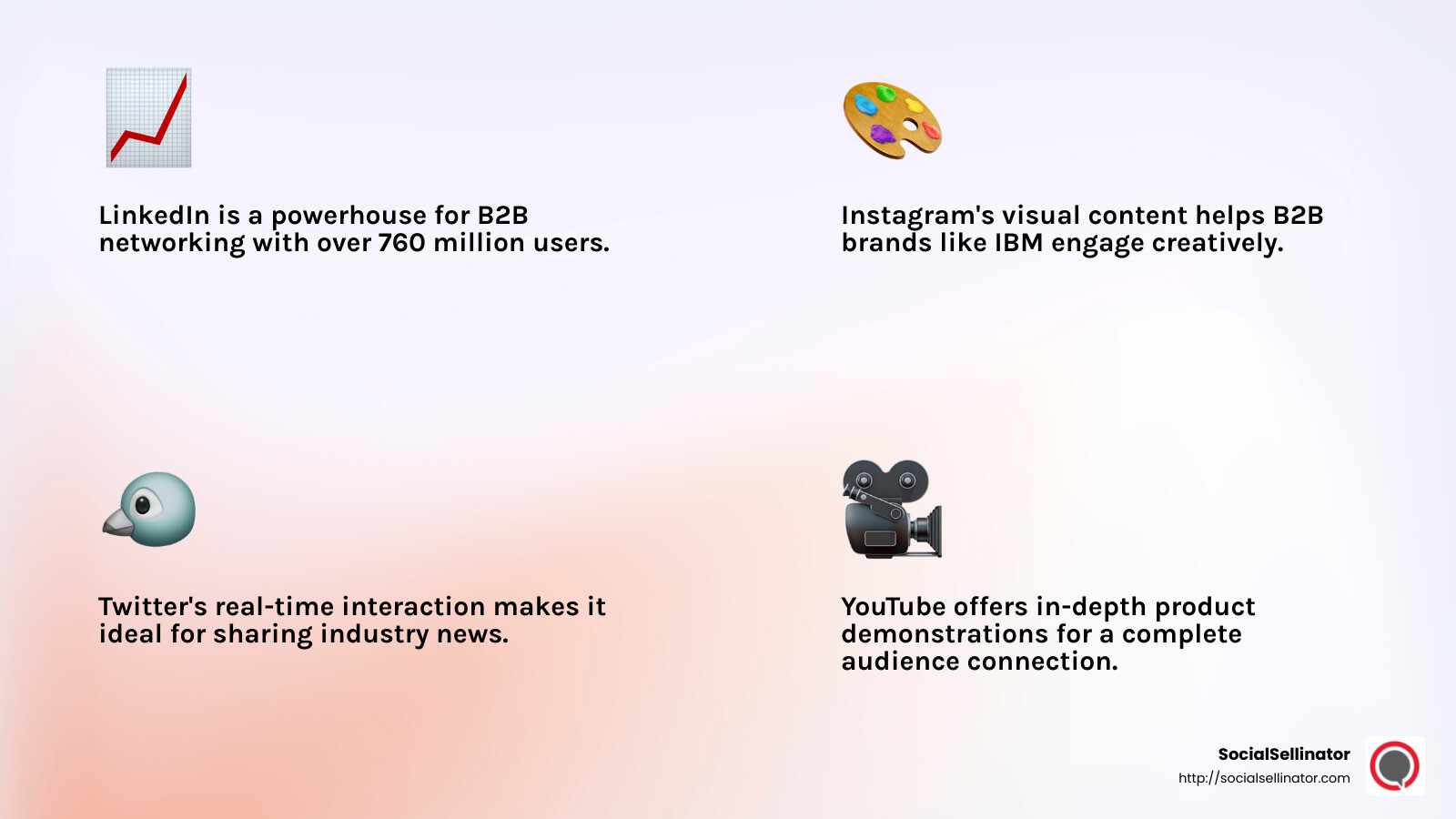 LinkedIn is a powerhouse for B2B networking with over 760 million users.

Instagram's visual content helps B2B brands like IBM engage creatively.

Twitter's real-time interaction makes it ideal for sharing industry news.

YouTube offers in-depth product demonstrations for a complete audience connection.

SocialSellinator
http://socialsellinator.com